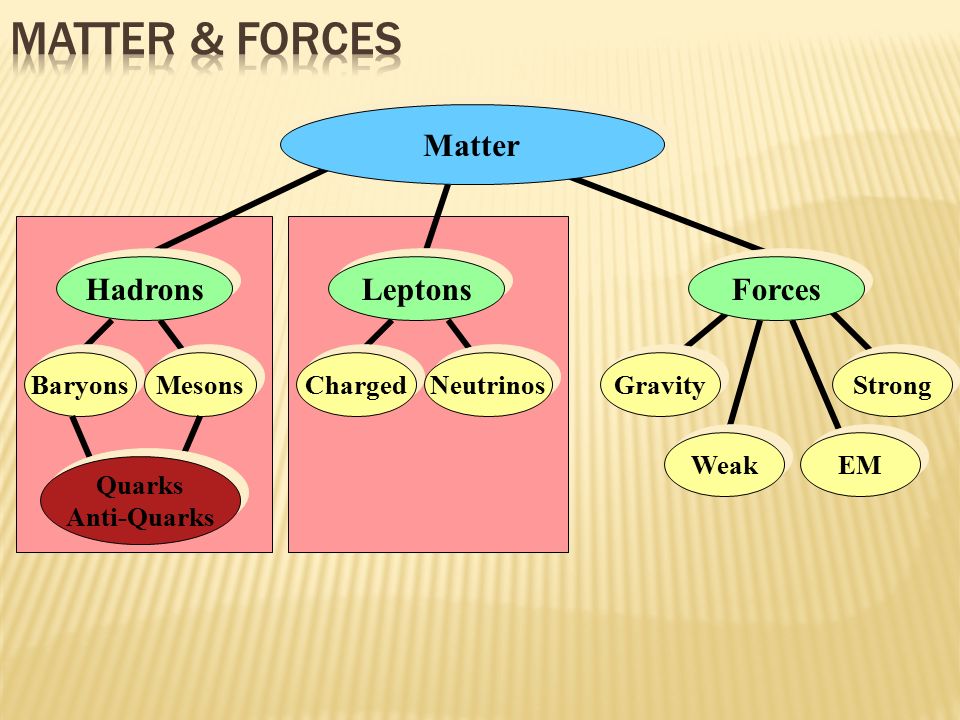 MATTER & FORCES

Matter

Hadrons

Baryons

Mesons

Quarks
Anti-Quarks

Leptons

Charged

Neutrinos

Forces

Gravity

Weak

EM

Strong